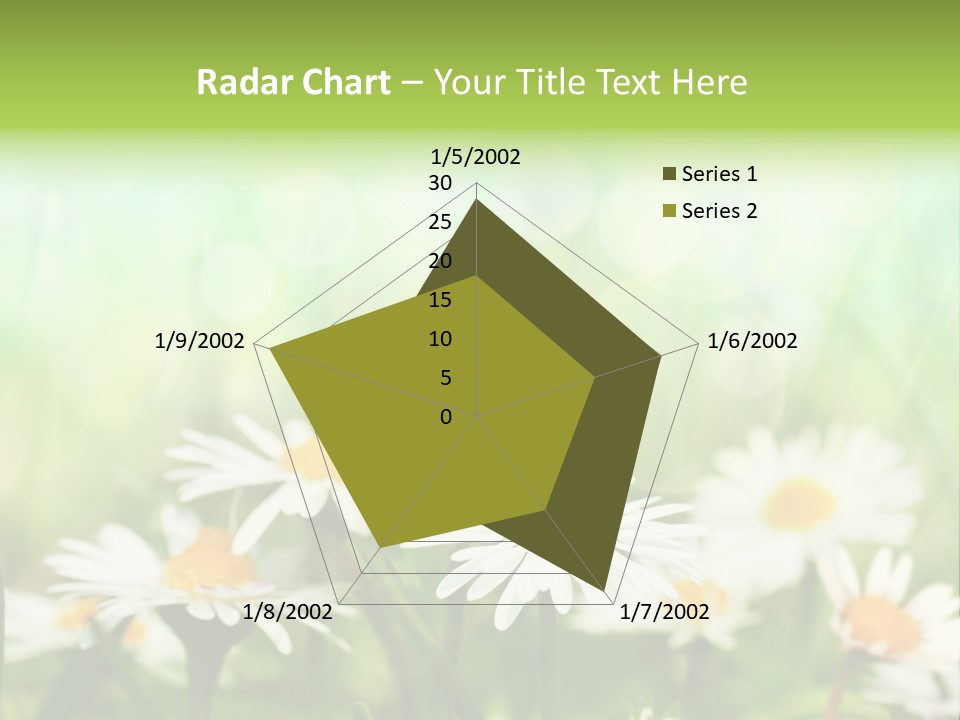 Radar Chart – Your Title Text Here

1/5/2002

30
25
20
15
10
5
0

1/6/2002

1/7/2002

1/8/2002

1/9/2002

Series 1
Series 2